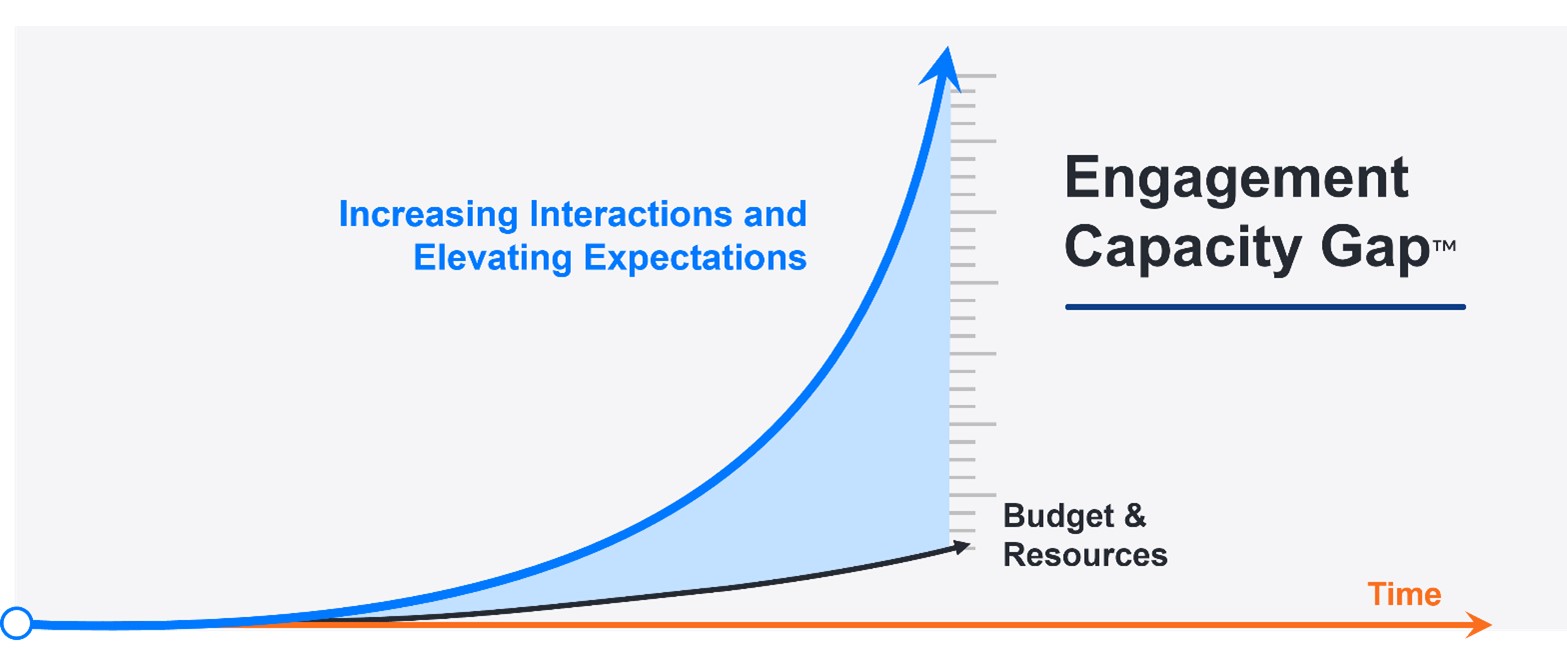 Increasing Interactions and Elevating Expectations

Engagement Capacity Gap™

Budget & Resources

Time